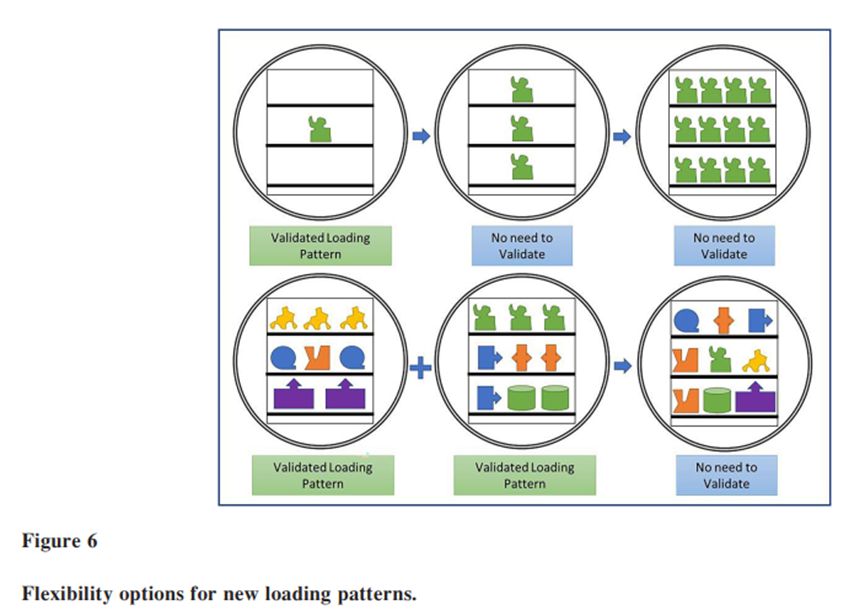 Validated Loading Pattern

No need to Validate

No need to Validate

Validated Loading Pattern

Validated Loading Pattern

No need to Validate

Figure 6

Flexibility options for new loading patterns.